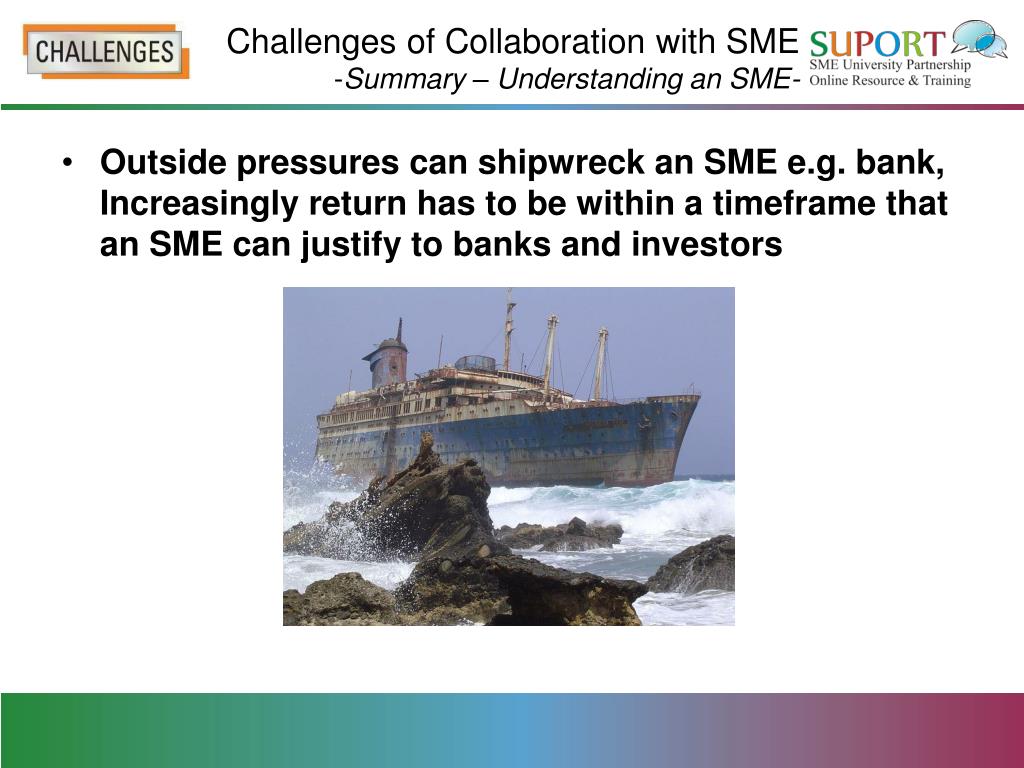 CHALLENGES

Challenges of Collaboration with SME
-Summary – Understanding an SME-

SUPORT
SME University Partnership
Online Resource & Training

• Outside pressures can shipwreck an SME e.g. bank, Increasingly return has to be within a timeframe that an SME can justify to banks and investors